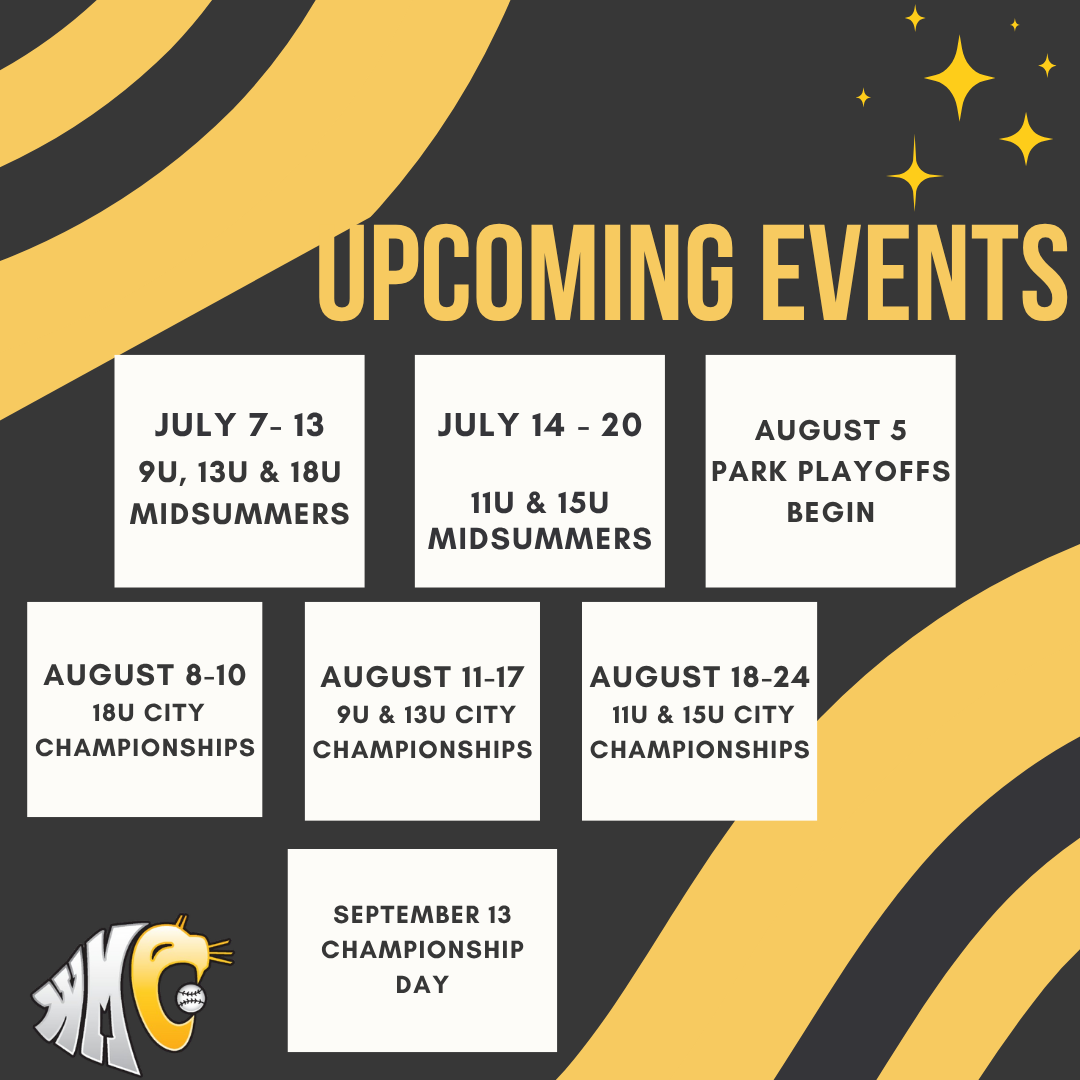 UPCOMING EVENTS

JULY 7- 13
9U, 13U & 18U MIDSUMMERS

JULY 14 - 20

11U & 15U MIDSUMMERS

AUGUST 5
PARK PLAYOFFS BEGIN

AUGUST 8-10
18U CITY CHAMPIONSHIPS

AUGUST 11-17
9U & 13U CITY CHAMPIONSHIPS

AUGUST 18-24
11U & 15U CITY CHAMPIONSHIPS

SEPTEMBER 13
CHAMPIONSHIP DAY

WMC